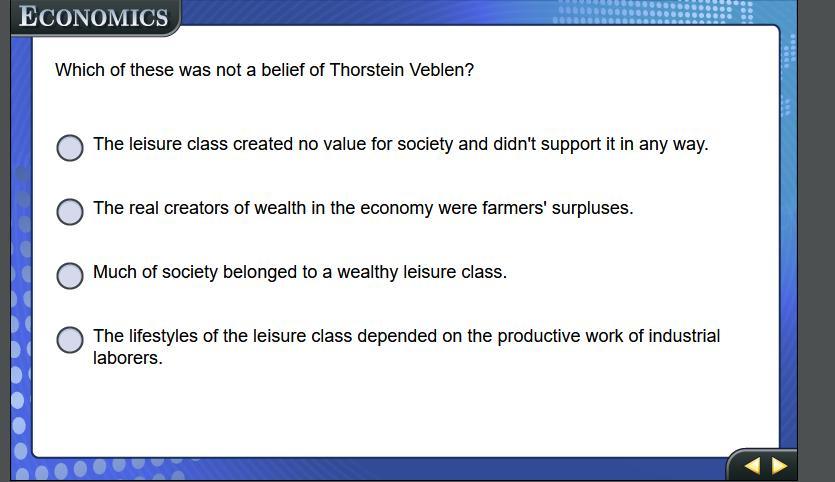 ECONOMICS

Which of these was not a belief of Thorstein Veblen?

The leisure class created no value for society and didn't support it in any way.

The real creators of wealth in the economy were farmers' surpluses.

Much of society belonged to a wealthy leisure class.

The lifestyles of the leisure class depended on the productive work of industrial laborers.